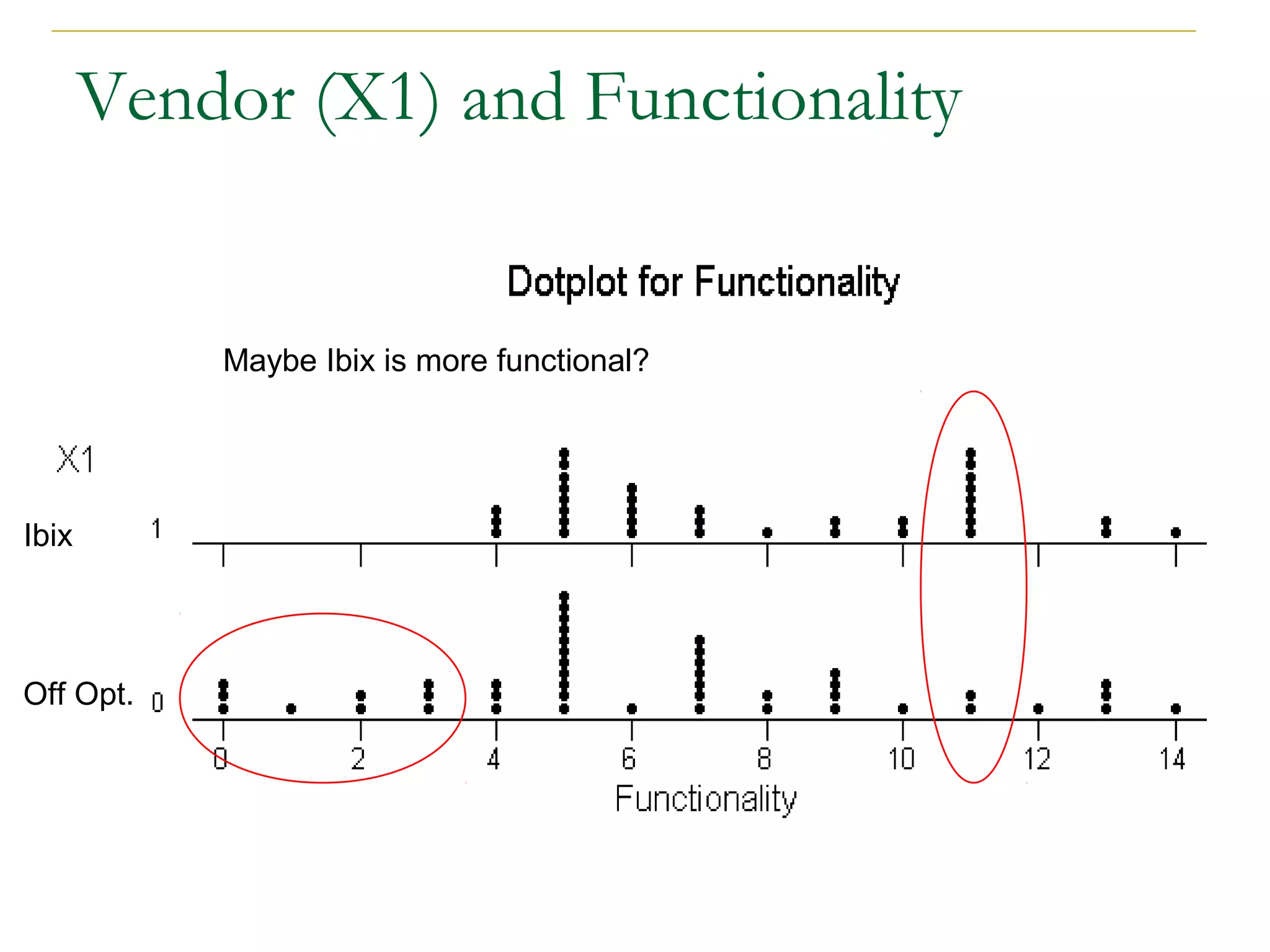 Vendor (X1) and Functionality

Dotplot for Functionality

Maybe Ibix is more functional?

X1

Ibix 1

Off Opt. 0

0 2 4 6 8 10 12 14

Functionality